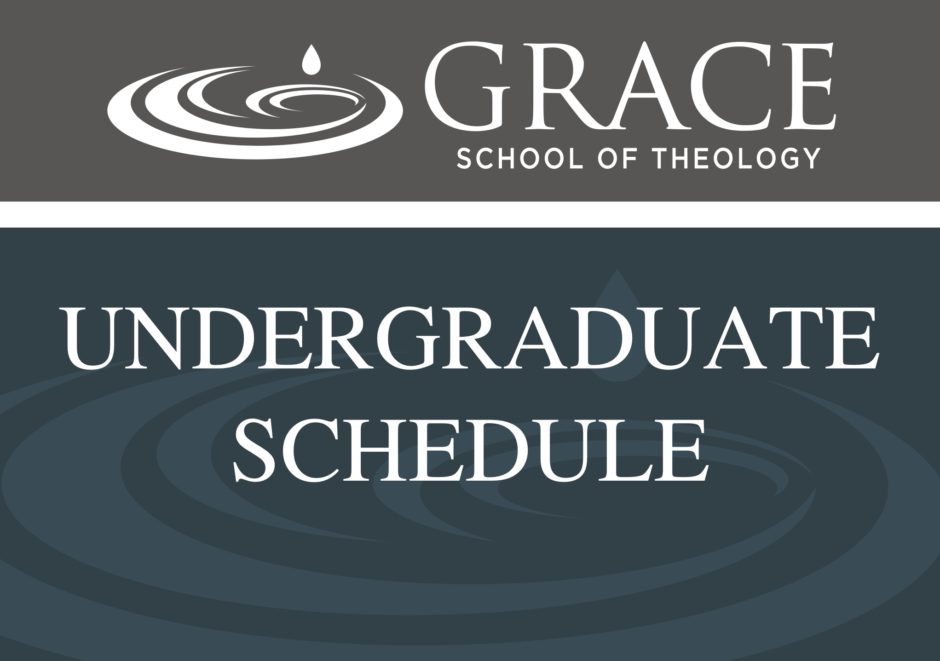 GRACE
SCHOOL OF THEOLOGY

UNDERGRADUATE SCHEDULE